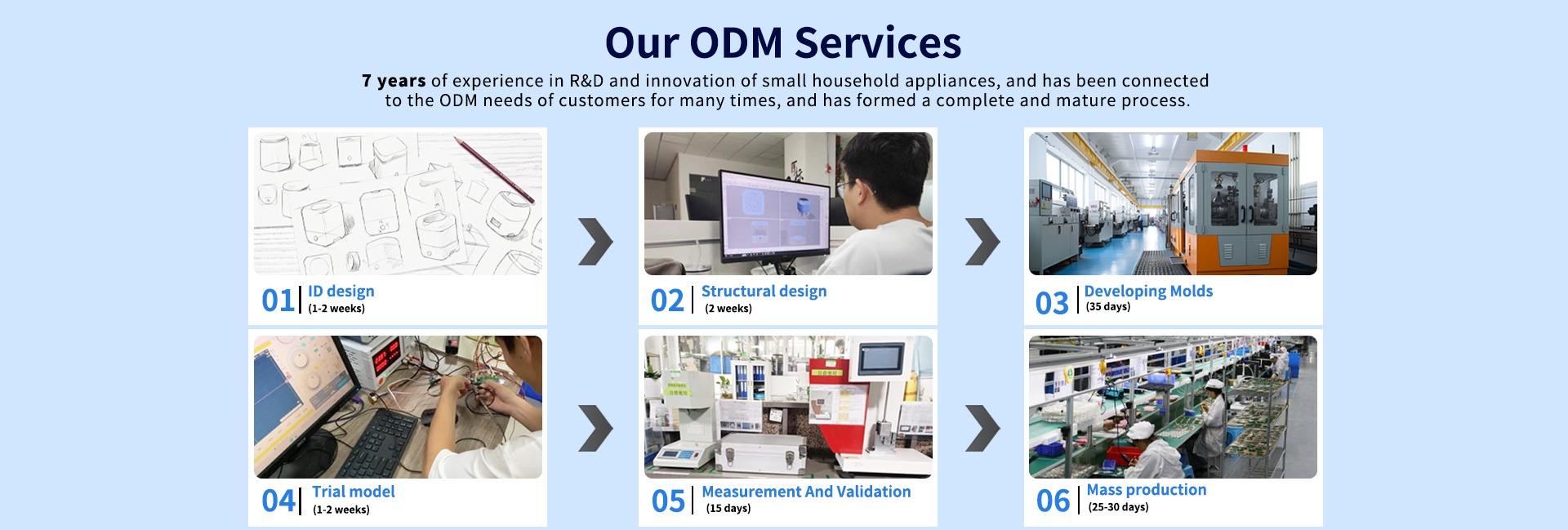 Our ODM Services

7 years of experience in R&D and innovation of small household appliances, and has been connected to the ODM needs of customers for many times, and has formed a complete and mature process.

01 ID design
(1-2 weeks)

02 Structural design
(2 weeks)

03 Developing Molds
(35 days)

04 Trial model
(1-2 weeks)

05 Measurement And Validation
(15 days)

06 Mass production
(25-30 days)